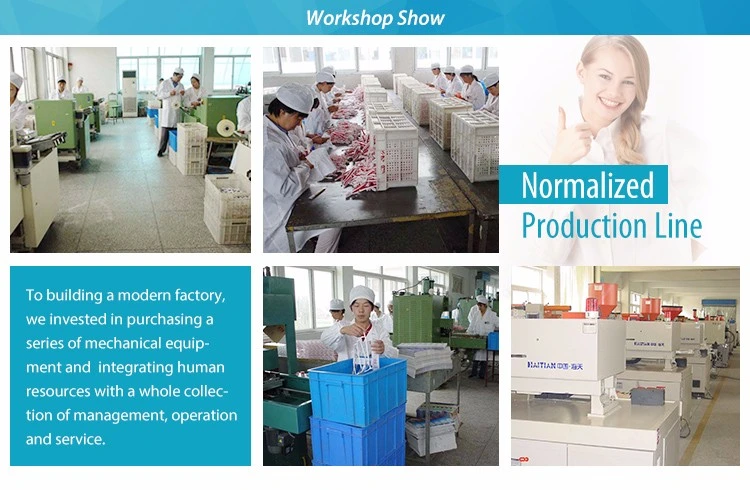 Workshop Show

Normalized
Production Line

To building a modern factory, we invested in purchasing a series of mechanical equipment and integrating human resources with a whole collection of management, operation and service.

HAITIAN 中国·海天